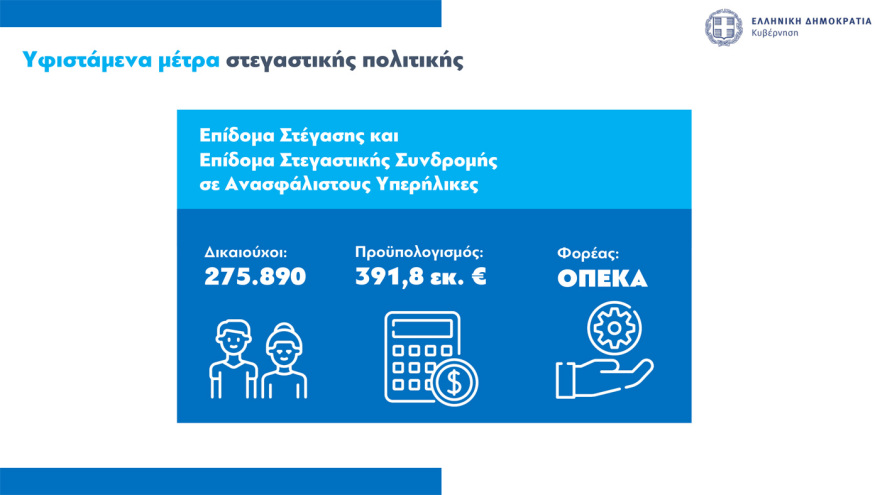 ΕΛΛΗΝΙΚΗ ΔΗΜΟΚΡΑΤΙΑ
Κυβέρνηση

Υφιστάμενα μέτρα στεγαστικής πολιτικής

Επίδομα Στέγασης και Επίδομα Στεγαστικής Συνδρομής σε Ανασφάλιστους Υπερήλικες

Δικαιούχοι:
275.890

Προϋπολογισμός:
391,8 εκ. €

Φορέας:
ΟΠΕΚΑ